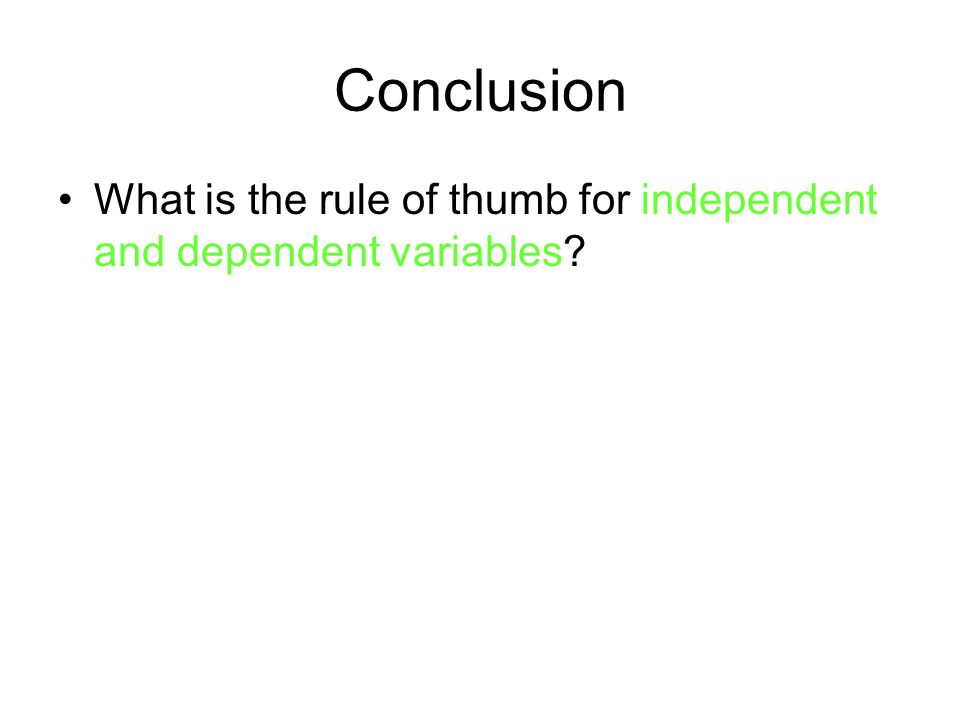 Conclusion

• What is the rule of thumb for independent and dependent variables?